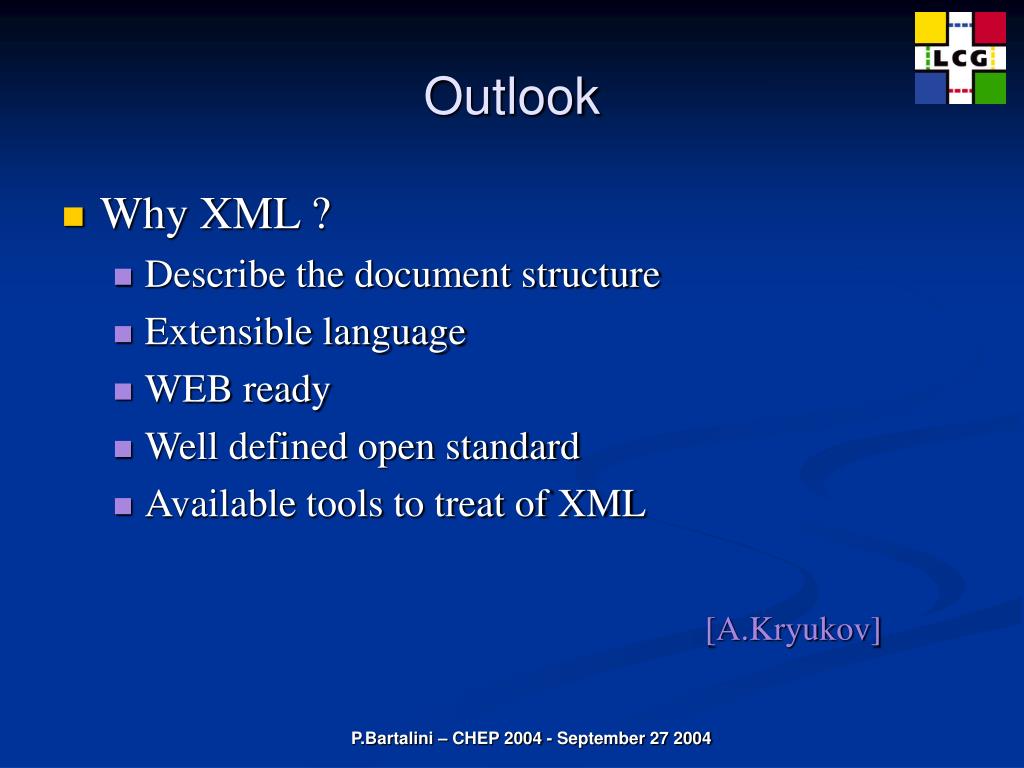 LCG

Outlook

Why XML ?

Describe the document structure

Extensible language

WEB ready

Well defined open standard

Available tools to treat of XML

[A.Kryukov]

P.Bartalini – CHEP 2004 - September 27 2004